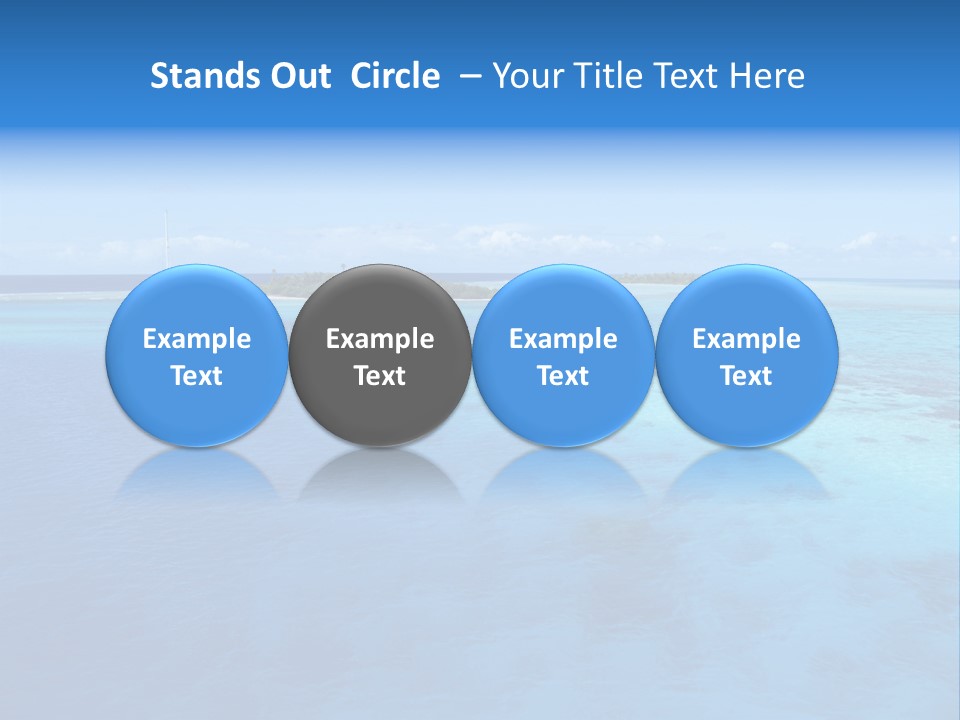 Stands Out Circle – Your Title Text Here

Example Text

Example Text

Example Text

Example Text